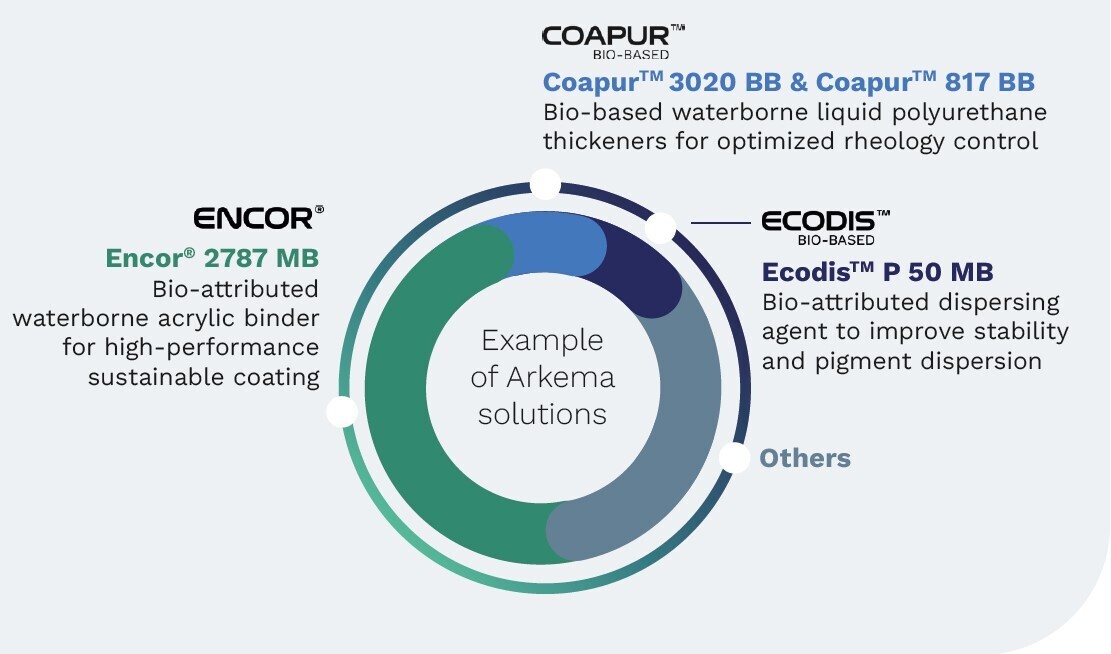 COAPUR™
BIO-BASED

Coapur™ 3020 BB & Coapur™ 817 BB
Bio-based waterborne liquid polyurethane thickeners for optimized rheology control

ENCOR®

Encor® 2787 MB
Bio-attributed waterborne acrylic binder for high-performance sustainable coating

ECODIS™
BIO-BASED

Ecodis™ P 50 MB
Bio-attributed dispersing agent to improve stability and pigment dispersion

Example of Arkema solutions

Others